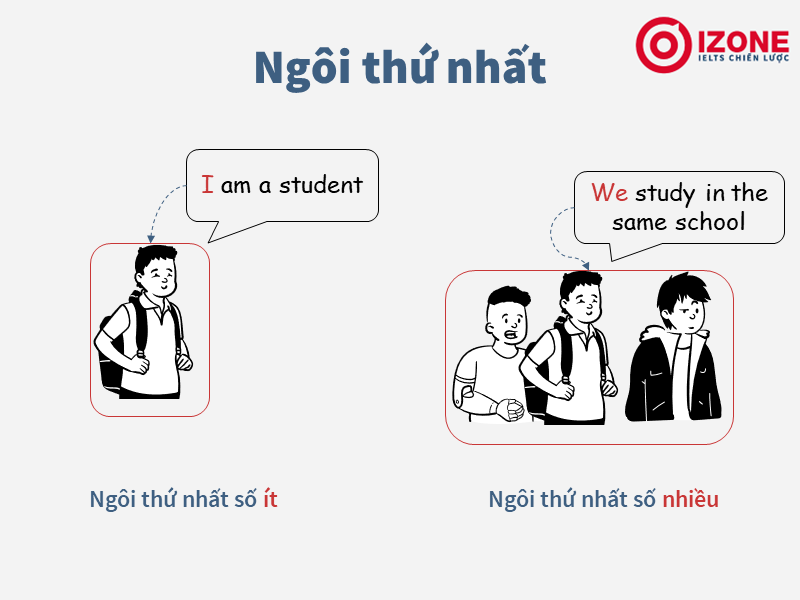 IZONE
IELTS CHIẾN LƯỢC

Ngôi thứ nhất

I am a student

We study in the same school

Ngôi thứ nhất số ít

Ngôi thứ nhất số nhiều